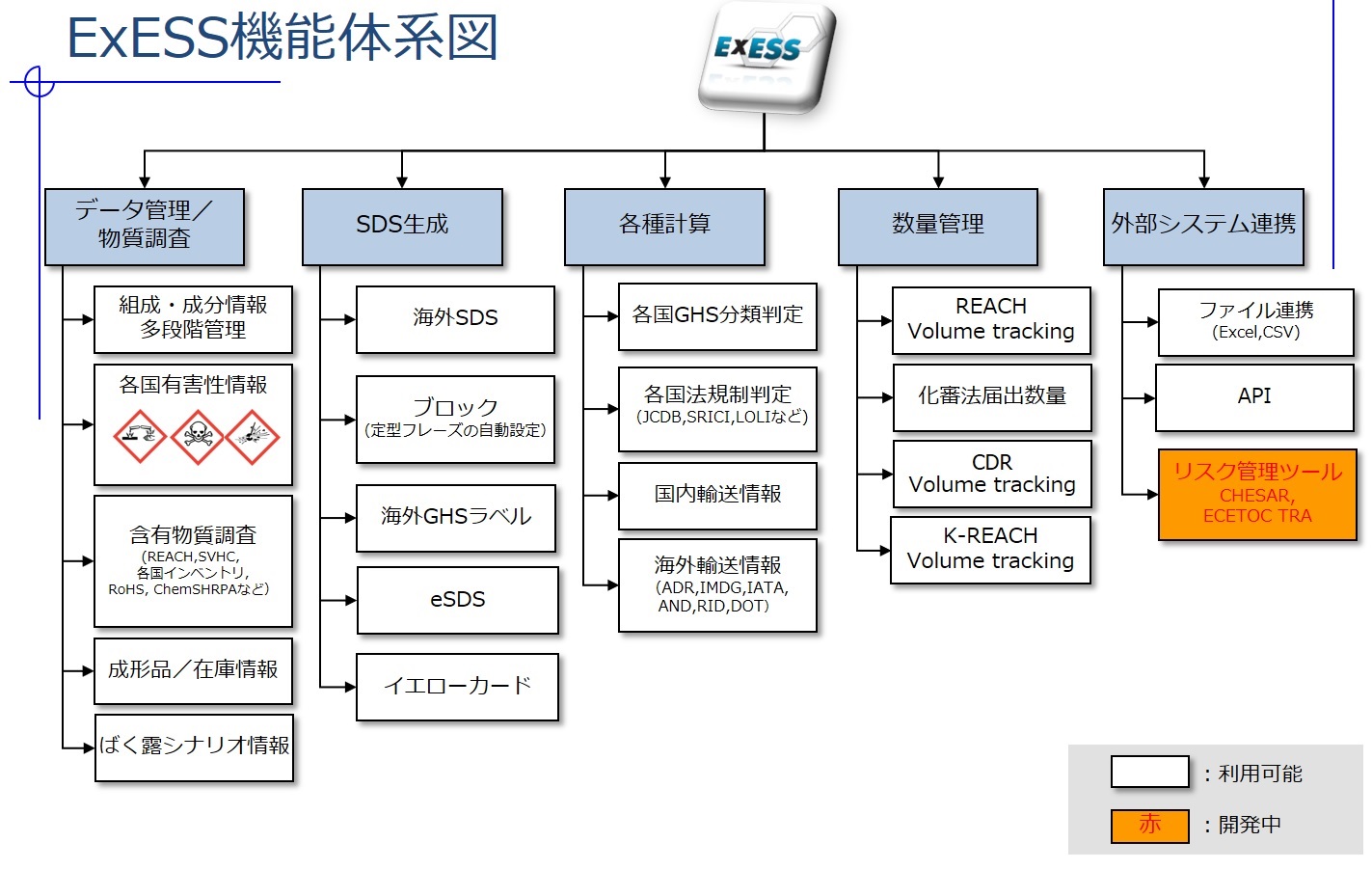 ExESS機能体系図

ExESS

データ管理／物質調査

組成・成分情報 多段階管理

各国有害性情報

含有物質調査
(REACH,SVHC, 各国インベントリ, RoHS, ChemSHRPAなど)

成形品／在庫情報

ばく露シナリオ情報

SDS生成

海外SDS

ブロック
(定型フレーズの自動設定)

海外GHSラベル

eSDS

イエローカード

各種計算

各国GHS分類判定

各国法規制判定
(JCDB,SRICI,LOLIなど)

国内輸送情報

海外輸送情報
(ADR,IMDG,IATA, AND,RID,DOT)

数量管理

REACH Volume tracking

化審法届出数量

CDR Volume tracking

K-REACH Volume tracking

外部システム連携

ファイル連携
(Excel,CSV)

API

リスク管理ツール
CHESAR, ECETOC TRA

：利用可能

赤 ：開発中